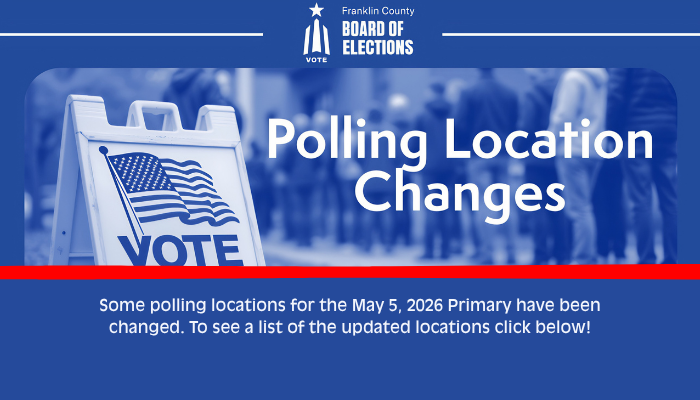 VOTE

Franklin County
BOARD OF
ELECTIONS

VOTE

Polling Location Changes

Some polling locations for the May 5, 2026 Primary have been changed. To see a list of the updated locations click below!